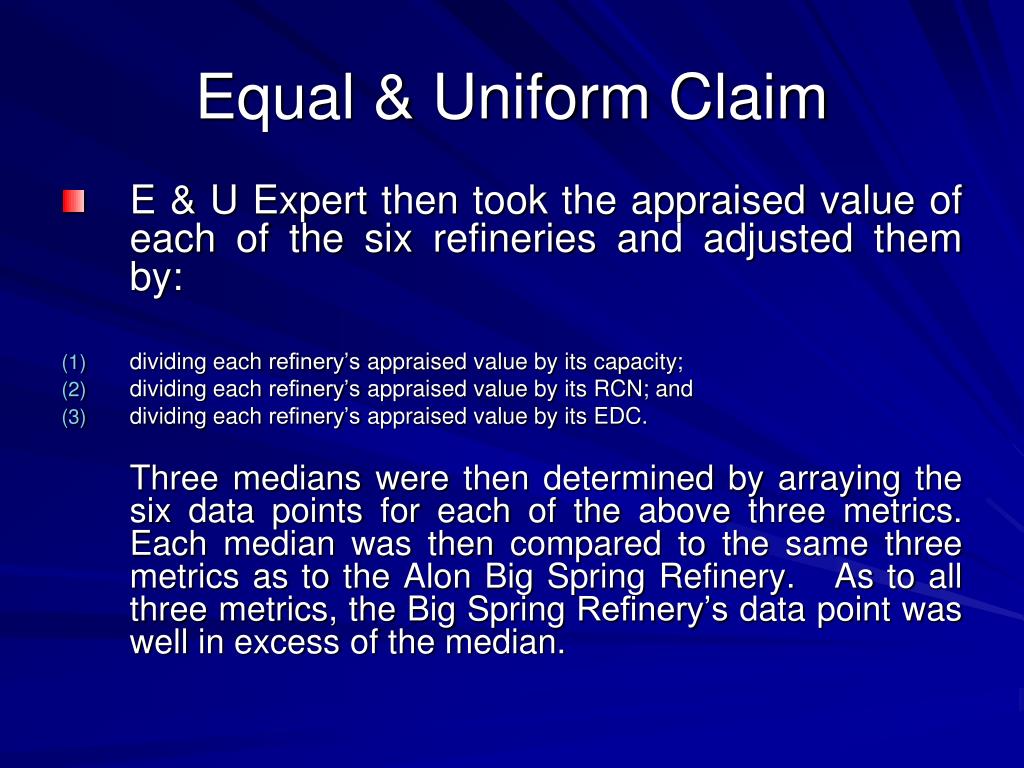 Equal & Uniform Claim

E & U Expert then took the appraised value of each of the six refineries and adjusted them by:

(1) dividing each refinery’s appraised value by its capacity;
(2) dividing each refinery’s appraised value by its RCN; and
(3) dividing each refinery’s appraised value by its EDC.

Three medians were then determined by arraying the six data points for each of the above three metrics. Each median was then compared to the same three metrics as to the Alon Big Spring Refinery. As to all three metrics, the Big Spring Refinery’s data point was well in excess of the median.